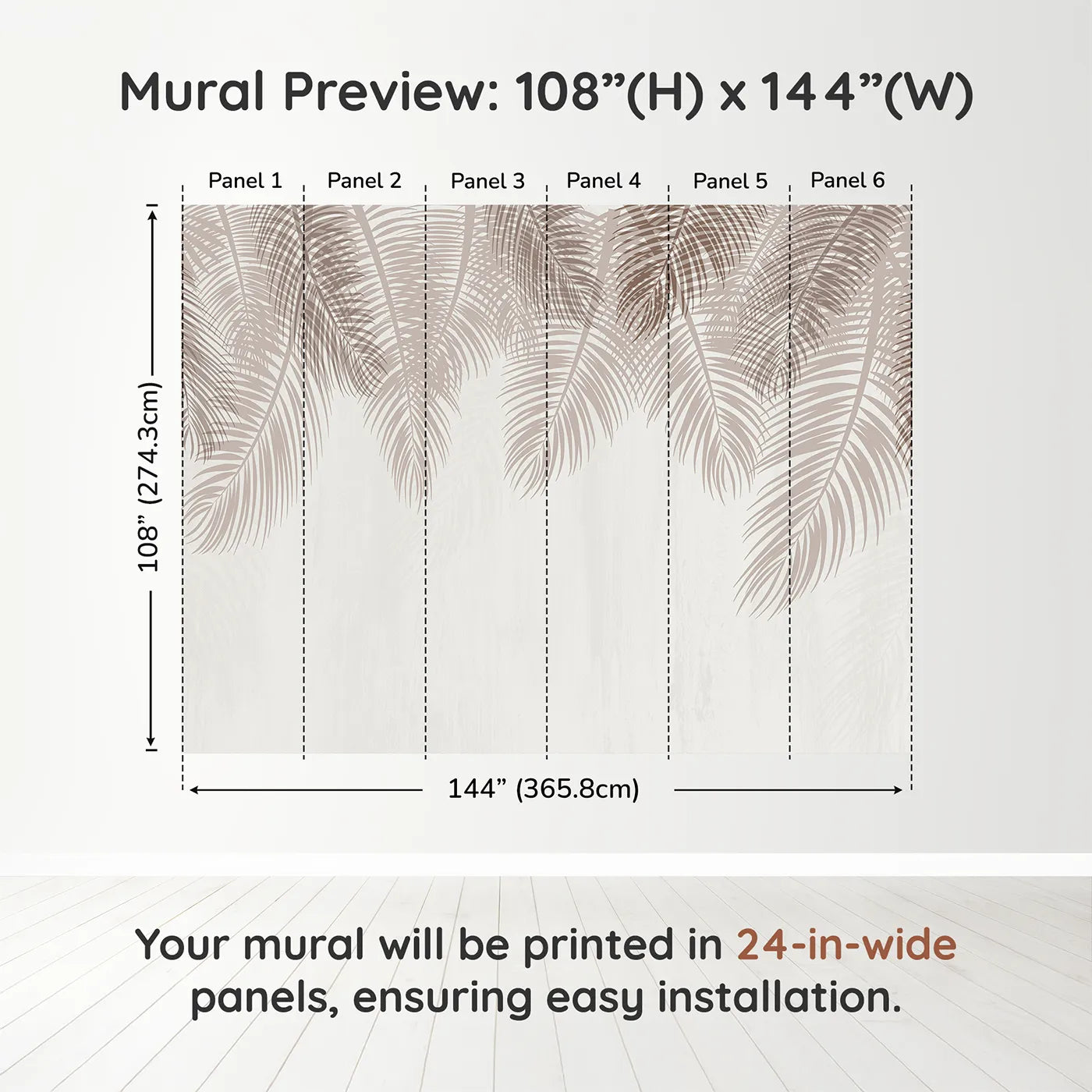 Mural Preview: 108”(H) x 144”(W)

Panel 1
Panel 2
Panel 3
Panel 4
Panel 5
Panel 6

108” (274.3cm)

144” (365.8cm)

Your mural will be printed in 24-in-wide panels, ensuring easy installation.